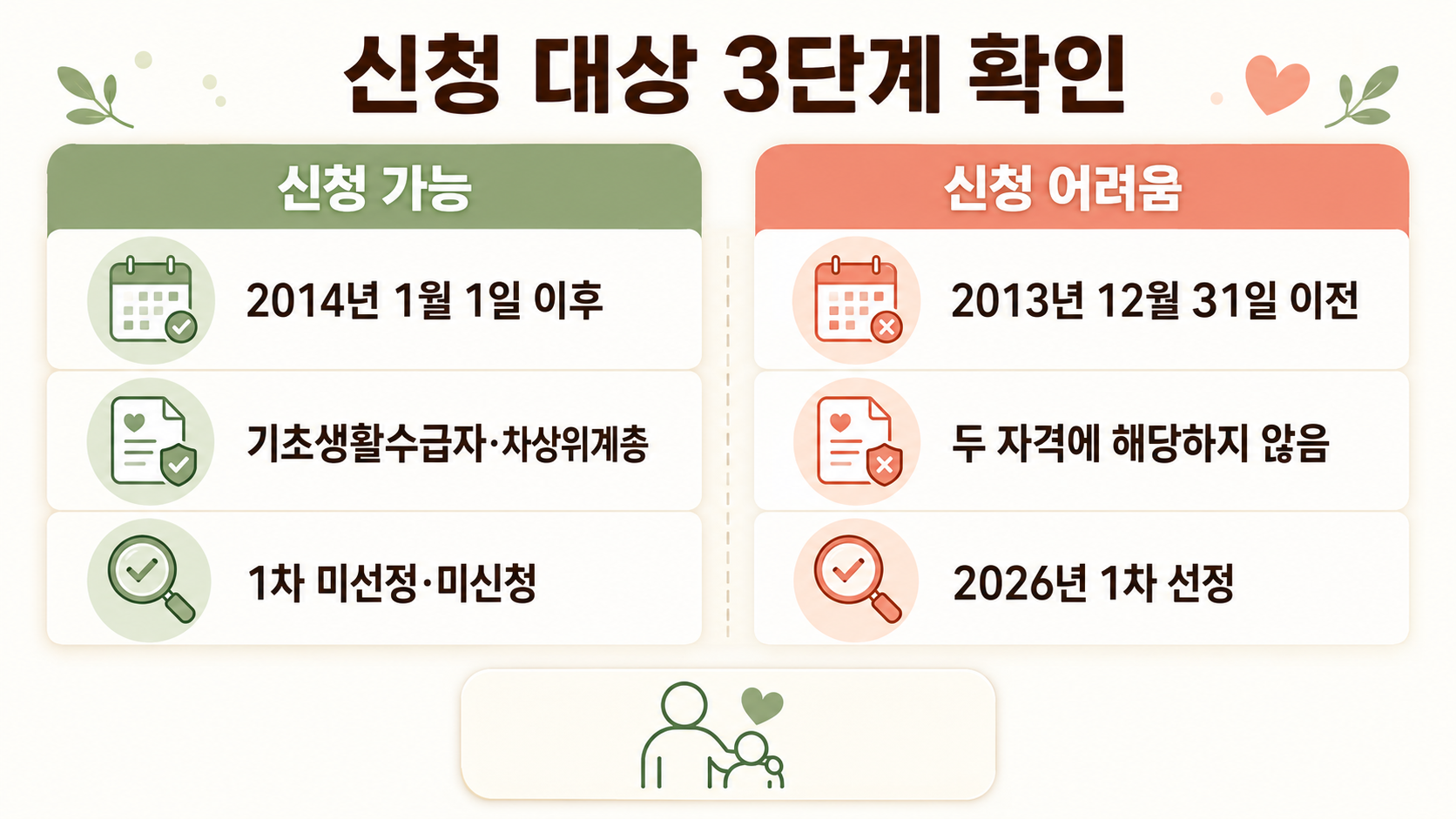 신청 대상 3단계 확인

신청 가능

2014년 1월 1일 이후

기초생활수급자·차상위계층

1차 미선정·미신청

신청 어려움

2013년 12월 31일 이전

두 자격에 해당하지 않음

2026년 1차 선정